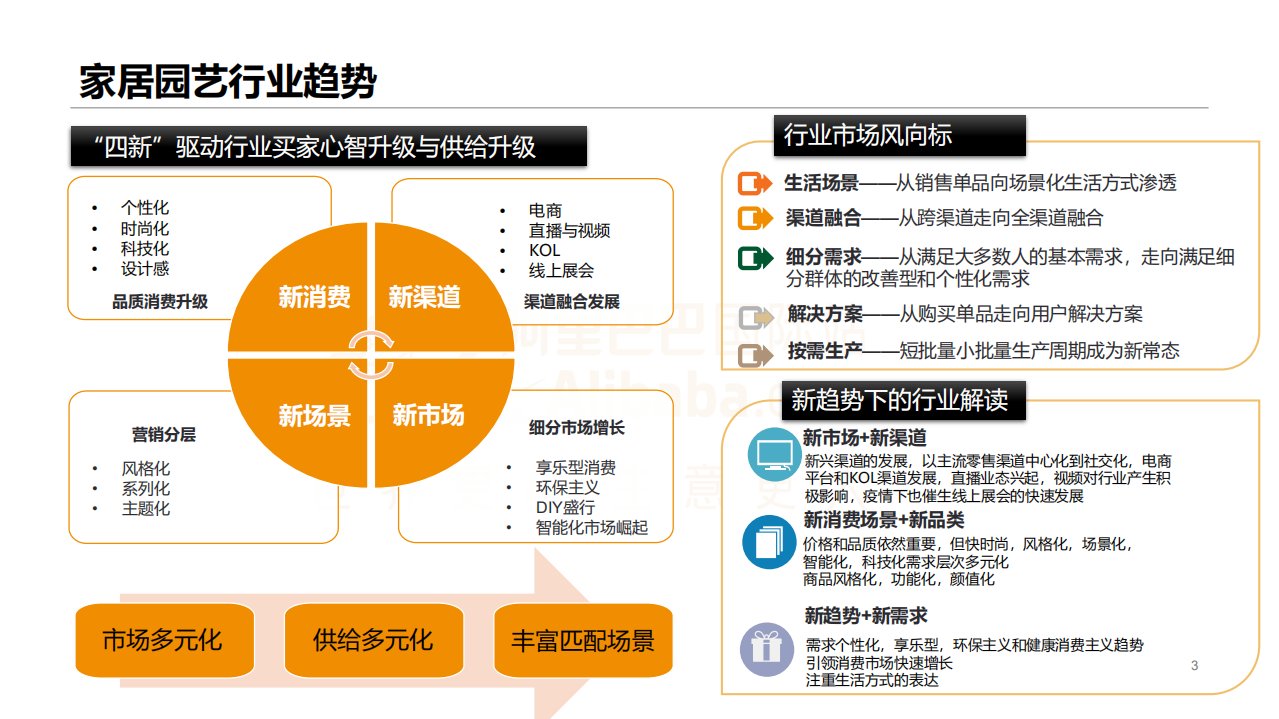 家居园艺行业趋势

“四新”驱动行业买家心智升级与供给升级

- 个性化
- 时尚化
- 科技化
- 设计感

品质消费升级

- 电商
- 直播与视频
- KOL
- 线上展会

渠道融合发展

新消费 新渠道 新场景 新市场

营销分层

- 风格化
- 系列化
- 主题化

细分市场增长

- 享乐型消费
- 环保主义
- DIY盛行
- 智能化市场崛起

市场多元化 供给多元化 丰富匹配场景

行业市场风向标

生活场景——从销售单品向场景化生活方式渗透

渠道融合——从跨渠道走向全渠道融合

细分需求——从满足大多数人的基本需求，走向满足细分群体的改善型和个性化需求

解决方案——从购买单品走向用户解决方案

按需生产——短批量小批量生产周期成为新常态

新趋势下的行业解读

新市场+新渠道
新兴渠道的发展，以主流零售渠道中心化到社交化，电商平台和KOL渠道发展，直播业态兴起，视频对行业产生积极影响，疫情下也催生线上展会的快速发展

新消费场景+新品类
价格和品质依然重要，但快时尚，风格化，场景化，智能化，科技化需求层次多元化
商品风格化，功能化，颜值化

新趋势+新需求
需求个性化，享乐型，环保主义和健康消费主义趋势
引领消费市场快速增长
注重生活方式的表达

3